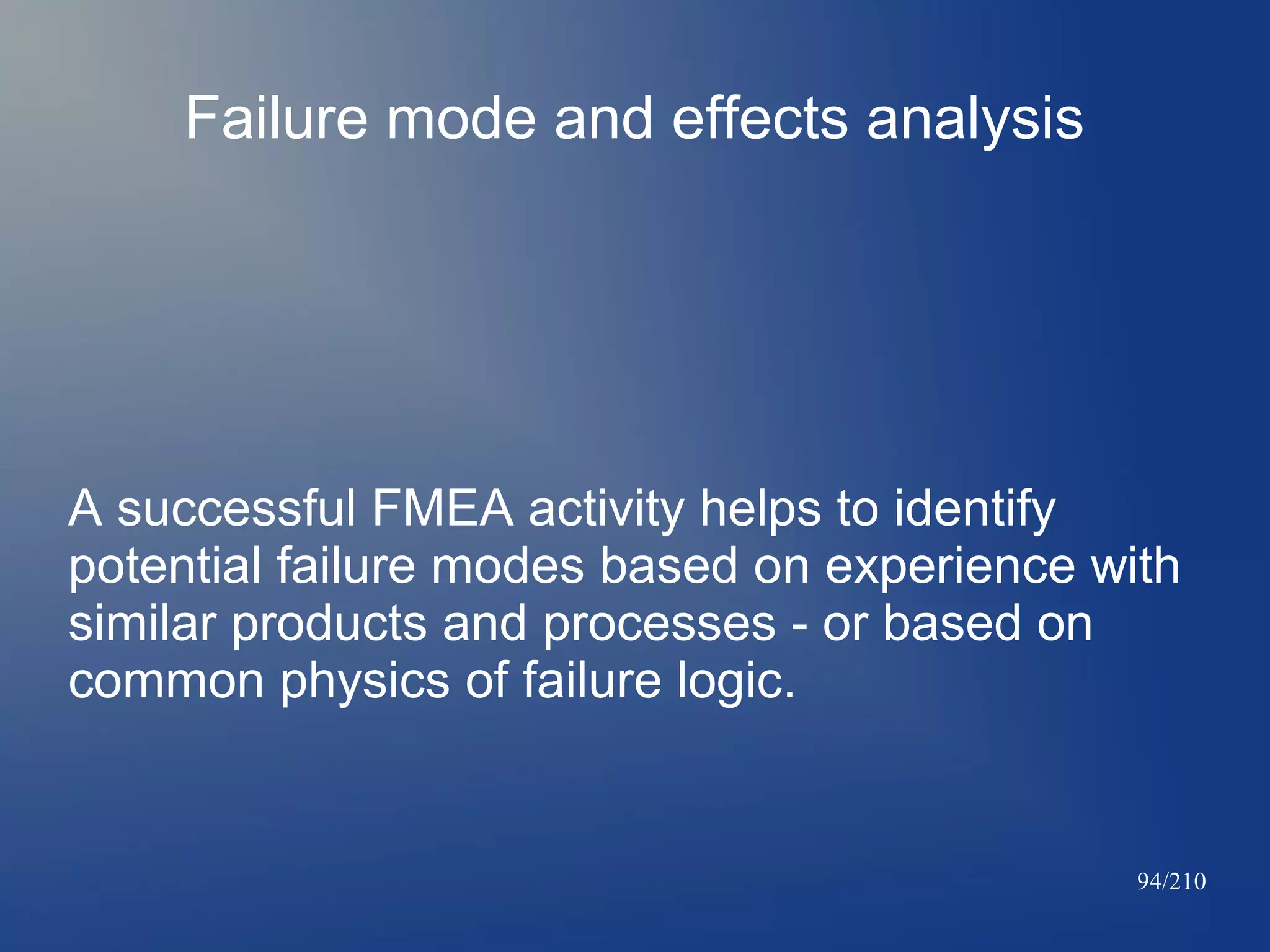 Failure mode and effects analysis

A successful FMEA activity helps to identify potential failure modes based on experience with similar products and processes - or based on common physics of failure logic.

94/210